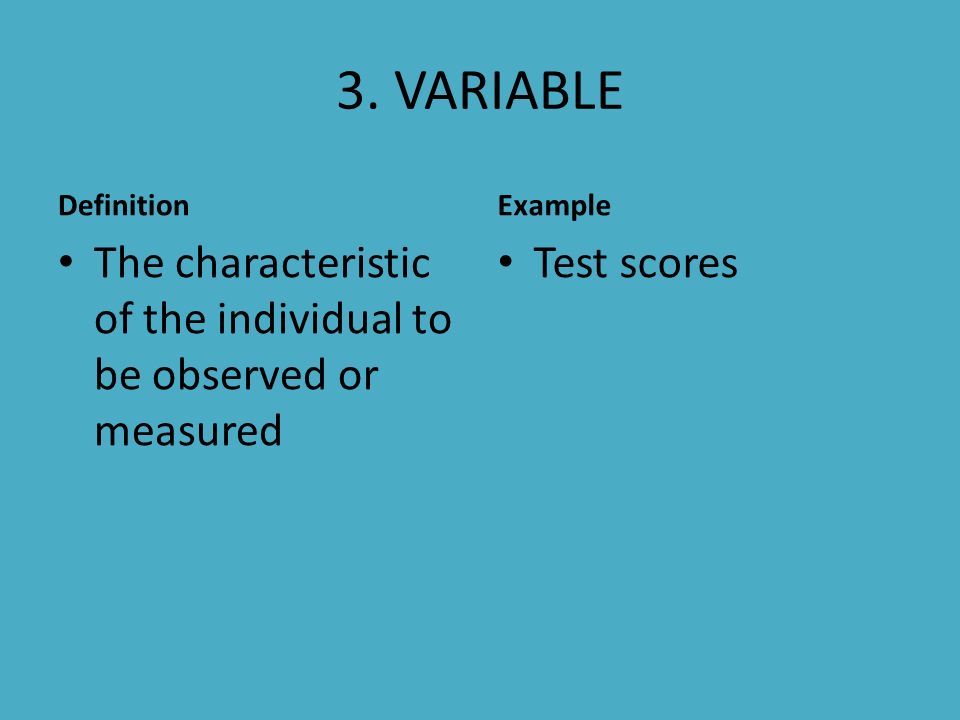 3. VARIABLE

Definition

• The characteristic of the individual to be observed or measured

Example

• Test scores